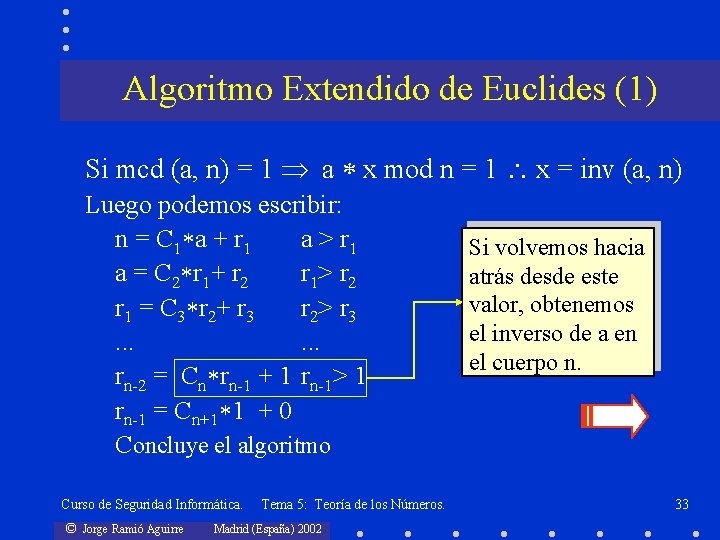 Algoritmo Extendido de Euclides (1)

Si mcd (a, n) = 1 $\Rightarrow$ a $*$ x mod n = 1 $\therefore$ x = inv (a, n)

Luego podemos escribir:

$n = C_1 * a + r_1$ $a > r_1$

$a = C_2 * r_1 + r_2$ $r_1 > r_2$

$r_1 = C_3 * r_2 + r_3$ $r_2 > r_3$

... ...

$r_{n-2} = C_n * r_{n-1} + 1$ $r_{n-1} > 1$

$r_{n-1} = C_{n+1} * 1 + 0$

Concluye el algoritmo

Si volvemos hacia atrás desde este valor, obtenemos el inverso de a en el cuerpo n.

Curso de Seguridad Informática. Tema 5: Teoría de los Números. 33

© Jorge Ramió Aguirre Madrid (España) 2002